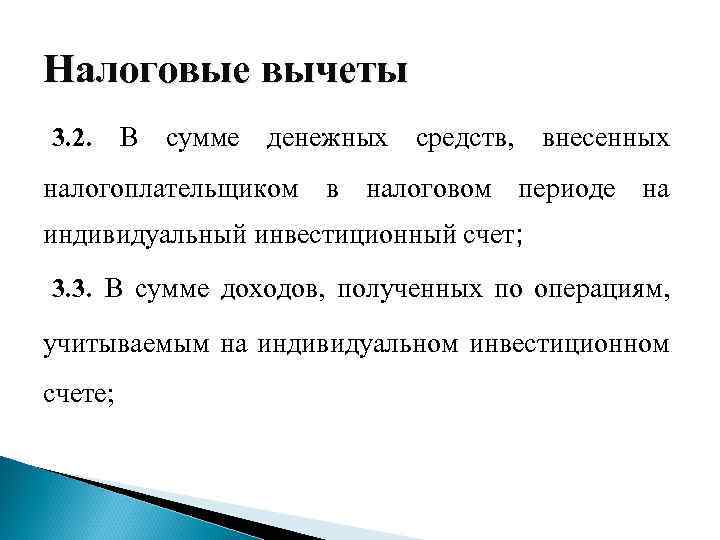 Налоговые вычеты

3.2. В сумме денежных средств, внесенных налогоплательщиком в налоговом периоде на индивидуальный инвестиционный счет;

3.3. В сумме доходов, полученных по операциям, учитываемым на индивидуальном инвестиционном счете;